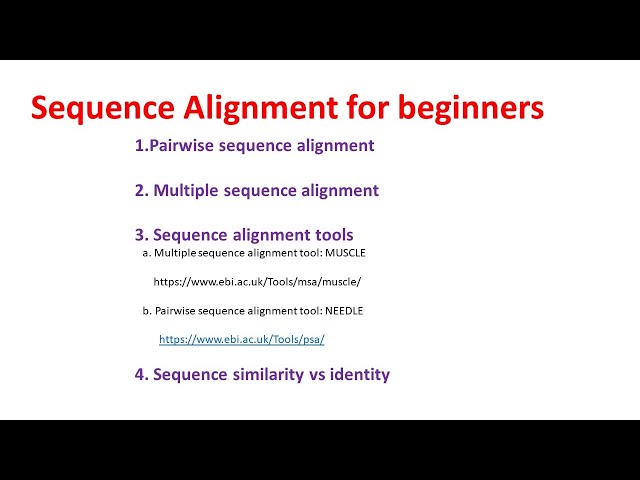 Sequence Alignment for beginners

1.Pairwise sequence alignment

2. Multiple sequence alignment

3. Sequence alignment tools

a. Multiple sequence alignment tool: MUSCLE

https://www.ebi.ac.uk/Tools/msa/muscle/

b. Pairwise sequence alignment tool: NEEDLE

https://www.ebi.ac.uk/Tools/psa/

4. Sequence similarity vs identity